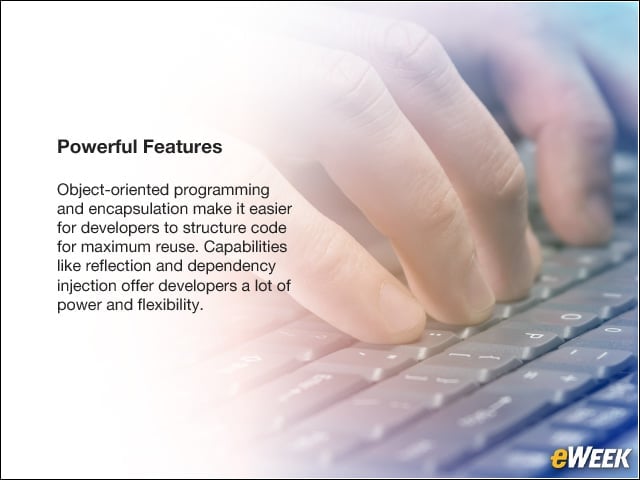 Powerful Features

Object-oriented programming and encapsulation make it easier for developers to structure code for maximum reuse. Capabilities like reflection and dependency injection offer developers a lot of power and flexibility.

eWEEK